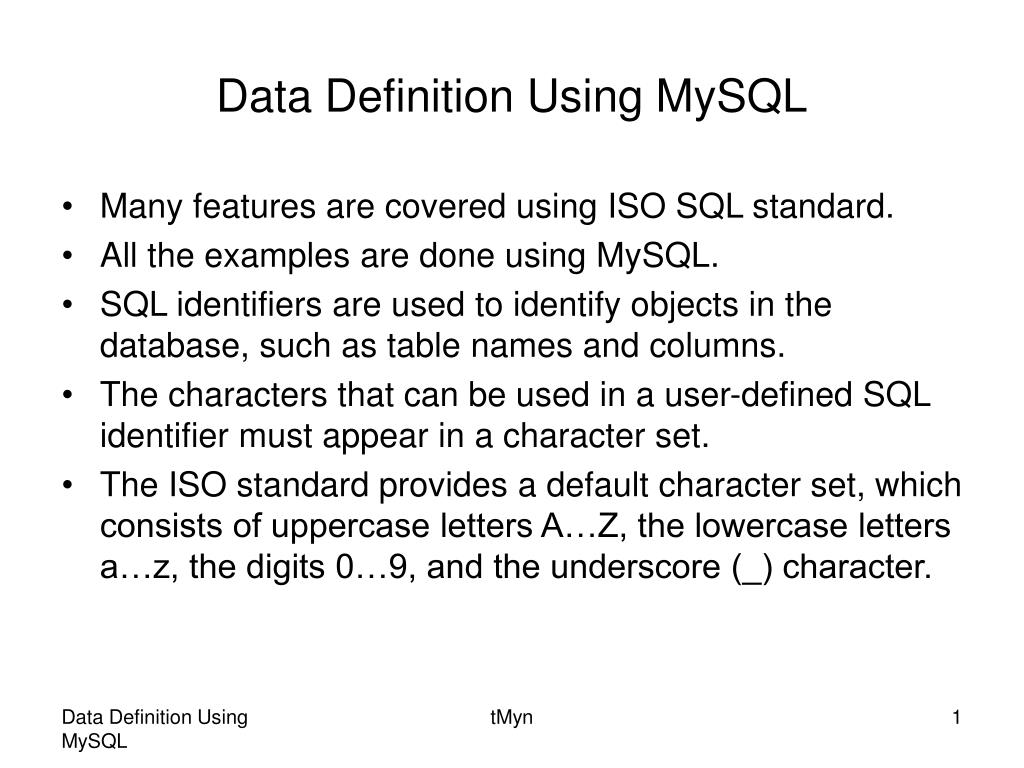 Data Definition Using MySQL

• Many features are covered using ISO SQL standard.
• All the examples are done using MySQL.
• SQL identifiers are used to identify objects in the database, such as table names and columns.
• The characters that can be used in a user-defined SQL identifier must appear in a character set.
• The ISO standard provides a default character set, which consists of uppercase letters A…Z, the lowercase letters a…z, the digits 0…9, and the underscore (_) character.

Data Definition Using MySQL

tMyn

1